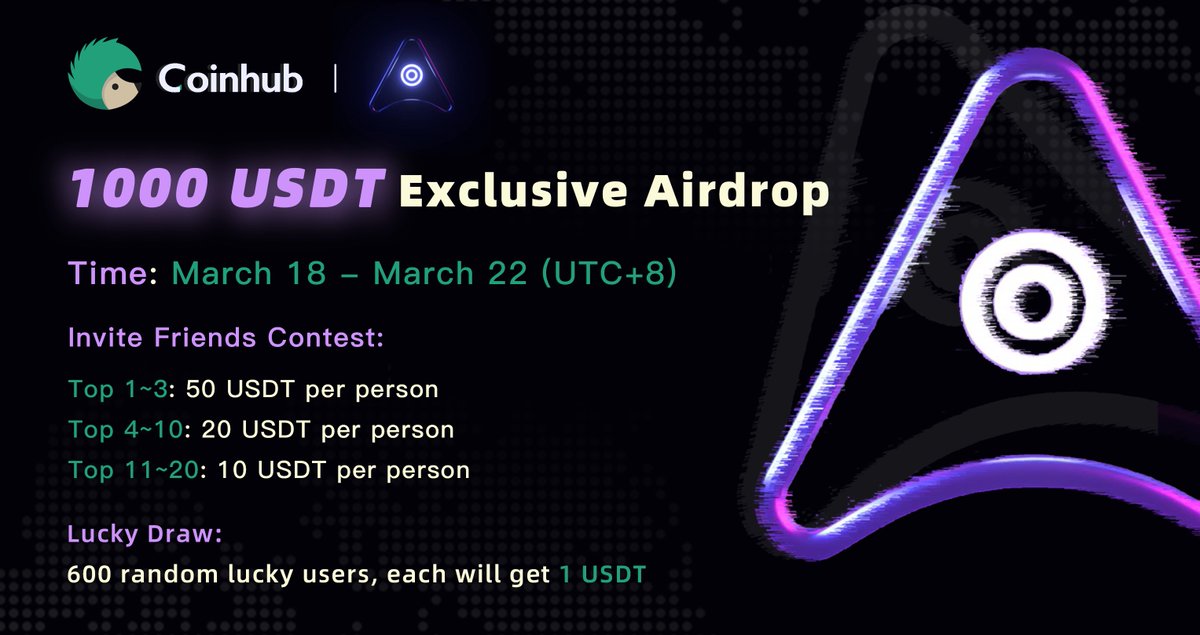 Coinhub |

1000 USDT Exclusive Airdrop

Time: March 18 – March 22 (UTC+8)

Invite Friends Contest:

Top 1~3: 50 USDT per person
Top 4~10: 20 USDT per person
Top 11~20: 10 USDT per person

Lucky Draw:
600 random lucky users, each will get 1 USDT